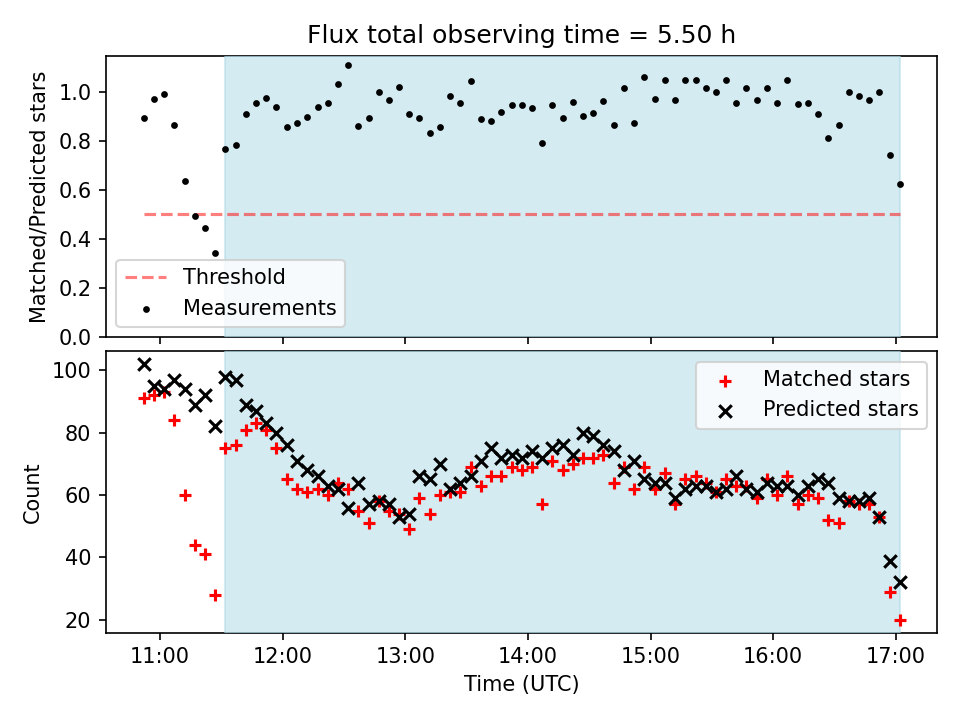 Flux total observing time = 5.50 h

Matched/Predicted stars
1.0
0.8
0.6
0.4
0.2
0.0

Threshold
Measurements

Count
100
80
60
40
20

Matched stars
Predicted stars

11:00
12:00
13:00
14:00
15:00
16:00
17:00
Time (UTC)